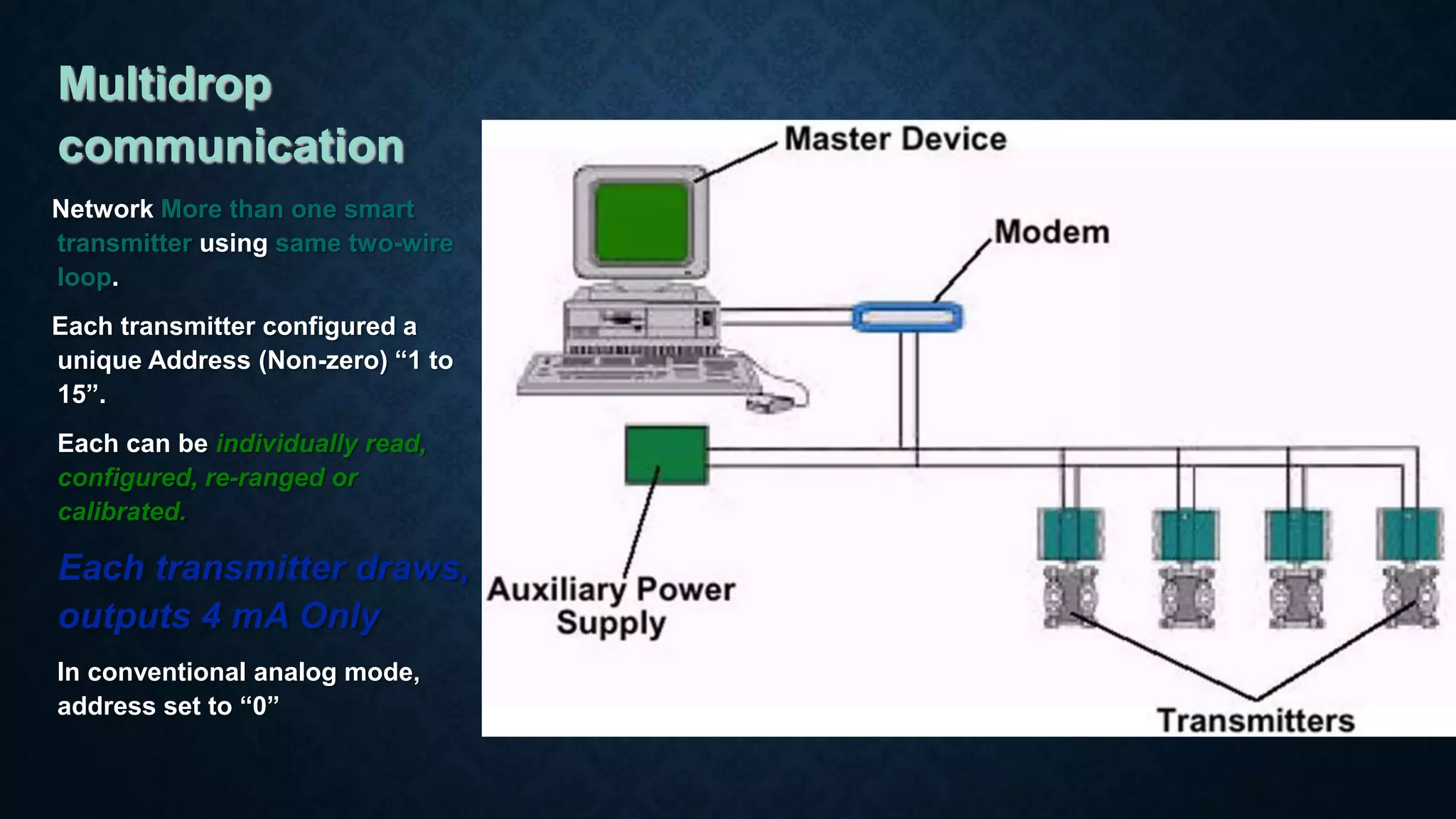 Multidrop communication

Network More than one smart transmitter using same two-wire loop.

Each transmitter configured a unique Address (Non-zero) “1 to 15”.

Each can be individually read, configured, re-ranged or calibrated.

Each transmitter draws, outputs 4 mA Only

In conventional analog mode, address set to “0”

Master Device

Modem

Auxiliary Power Supply

Transmitters